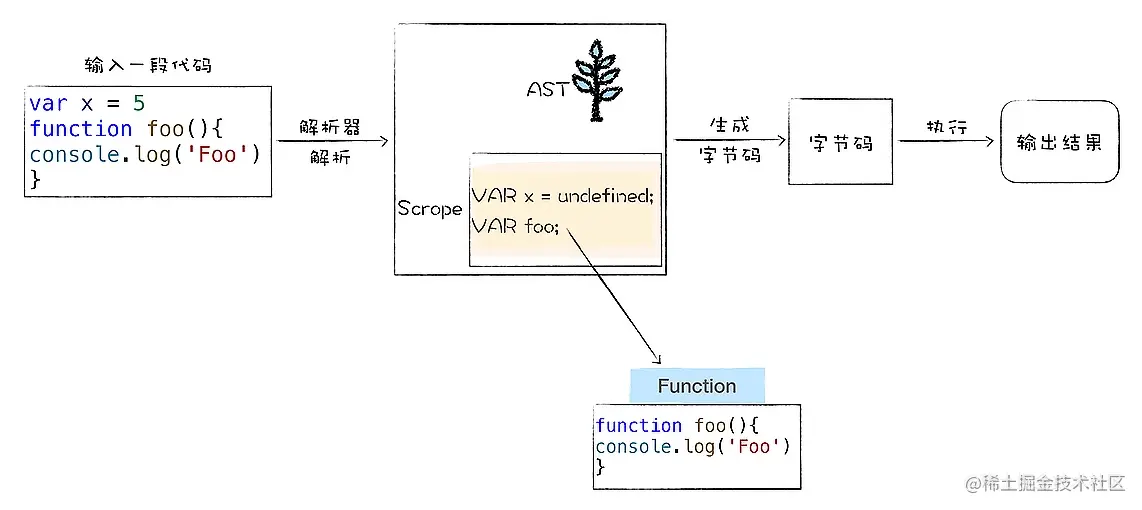 输入一段代码

var x = 5
function foo(){
console.log('Foo')
}

解析器
解析

AST

Scrope

VAR x = undefined;
VAR foo;

生成
字节码

字节码

执行

输出结果

Function

function foo(){
console.log('Foo')
}

@稀土掘金技术社区